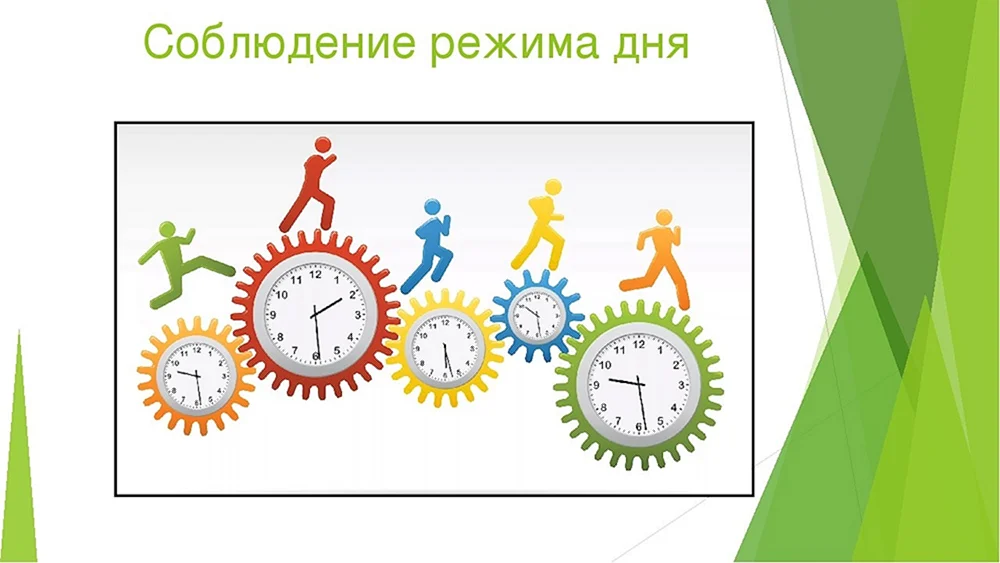 Соблюдение режима дня